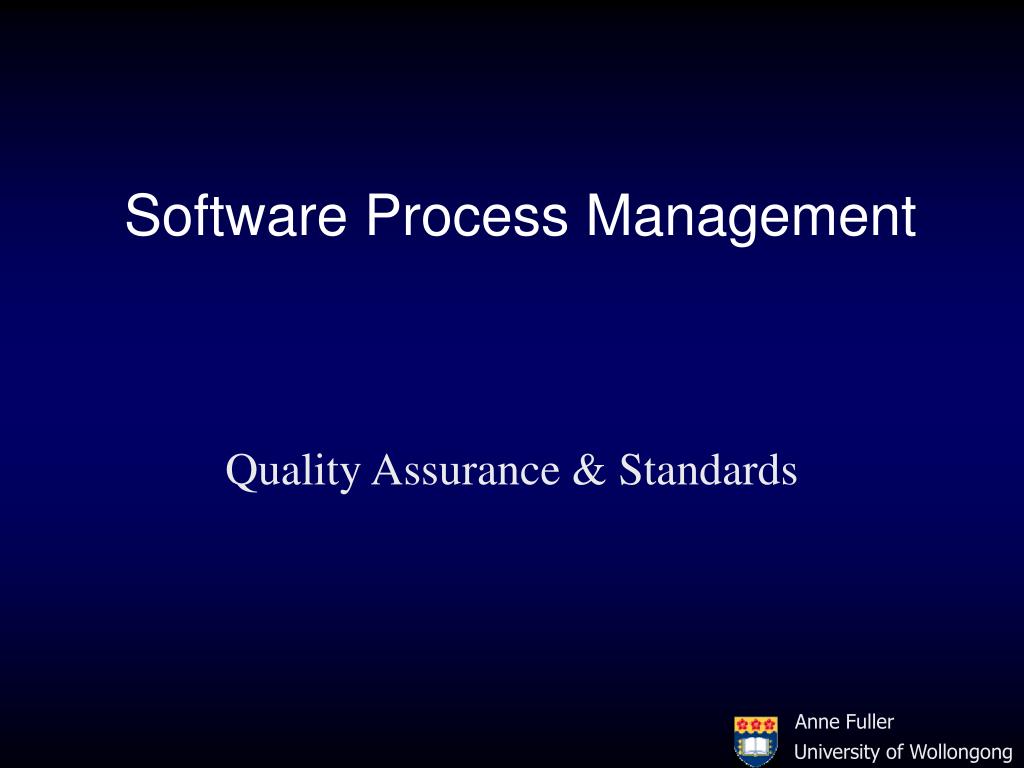 Software Process Management

Quality Assurance & Standards

Anne Fuller
University of Wollongong